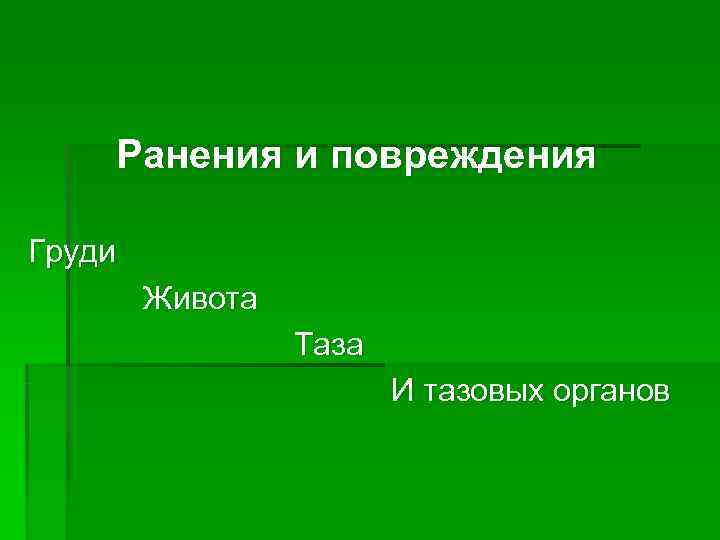 Ранения и повреждения

Груди

Живота

Таза

И тазовых органов